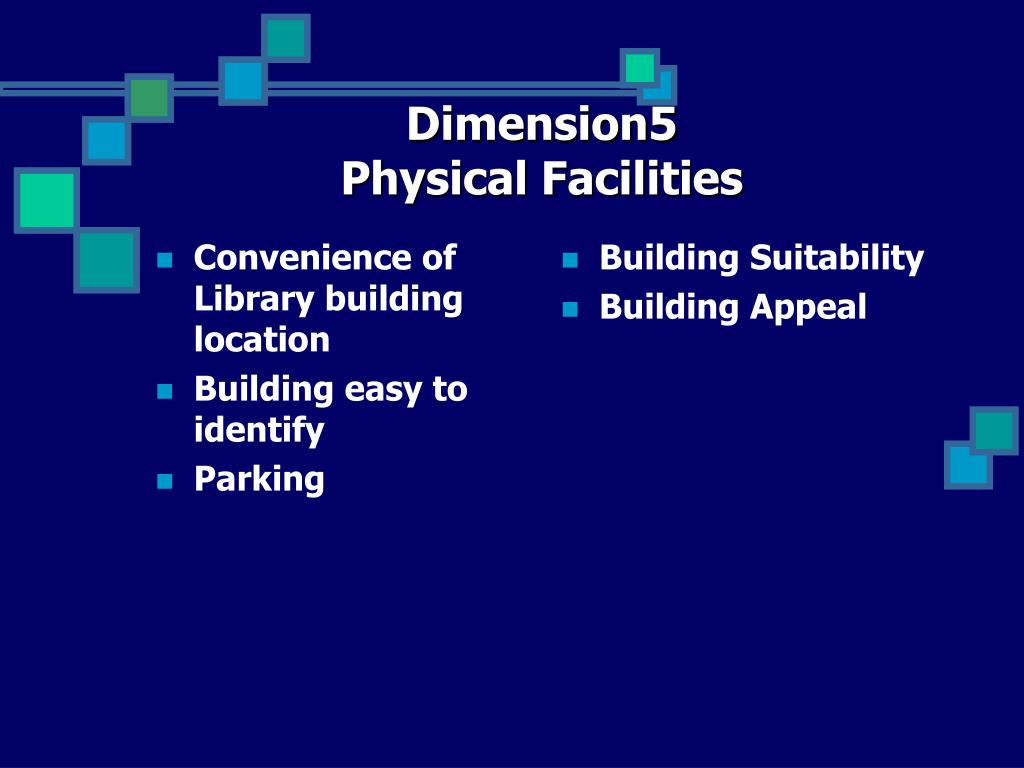 Dimension5
Physical Facilities

- Convenience of Library building location
- Building easy to identify
- Parking

- Building Suitability
- Building Appeal